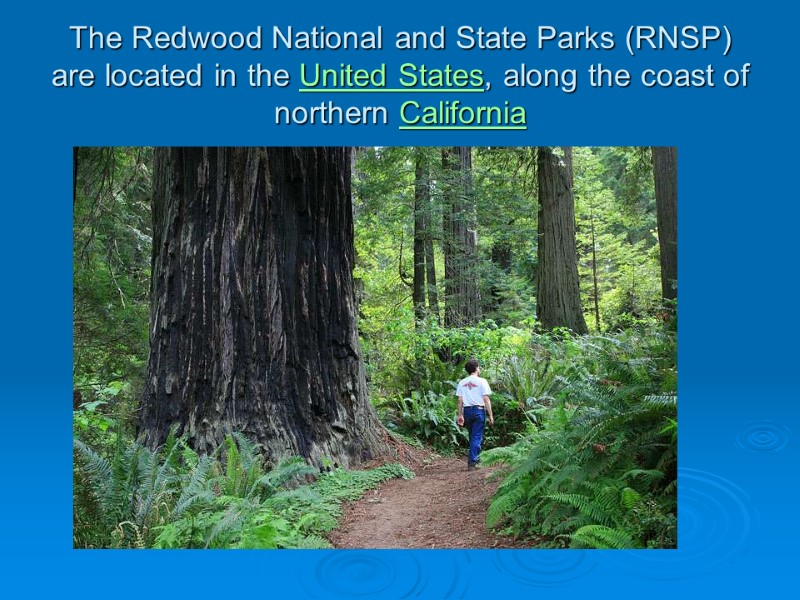 The Redwood National and State Parks (RNSP) are located in the United States, along the coast of northern California